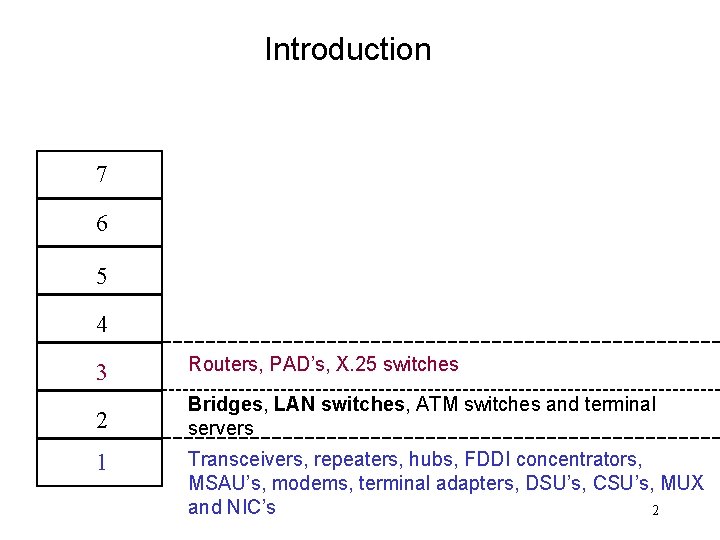 Introduction

7

6

5

4

3

Routers, PAD's, X.25 switches

2

Bridges, LAN switches, ATM switches and terminal servers

1

Transceivers, repeaters, hubs, FDDI concentrators, MSAU's, modems, terminal adapters, DSU's, CSU's, MUX and NIC's

2